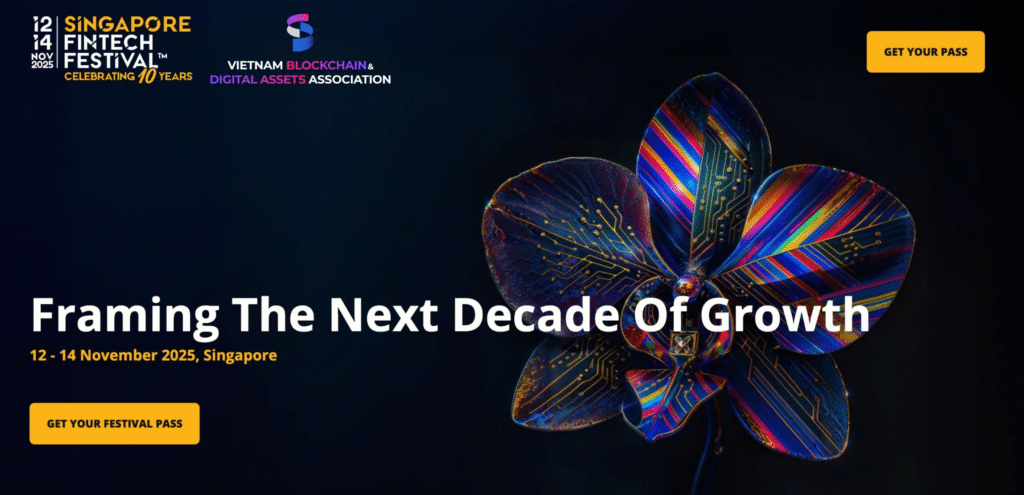 12
14
NOV
2025
SINGAPORE
FINTECH
FESTIVAL™
CELEBRATING 10 YEARS

VIETNAM BLOCKCHAIN &
DIGITAL ASSETS ASSOCIATION

GET YOUR PASS

Framing The Next Decade Of Growth

12 - 14 November 2025, Singapore

GET YOUR FESTIVAL PASS